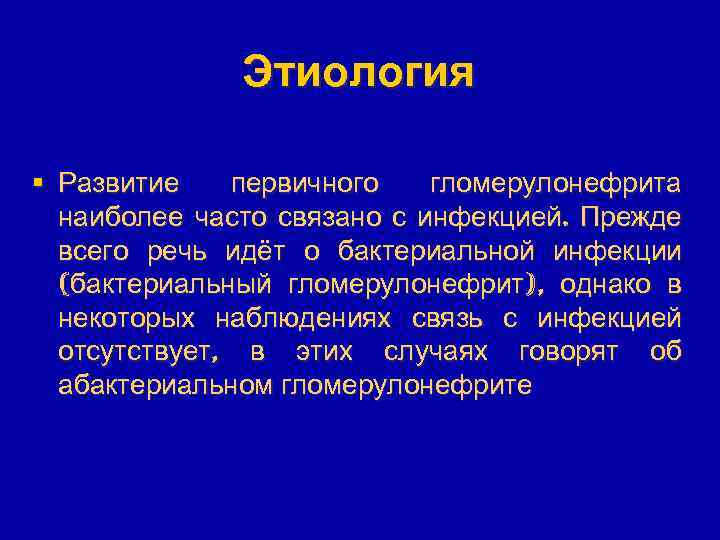 Этиология

▪ Развитие первичного гломерулонефрита наиболее часто связано с инфекцией. Прежде всего речь идёт о бактериальной инфекции (бактериальный гломерулонефрит), однако в некоторых наблюдениях связь с инфекцией отсутствует, в этих случаях говорят об абактериальном гломерулонефрите